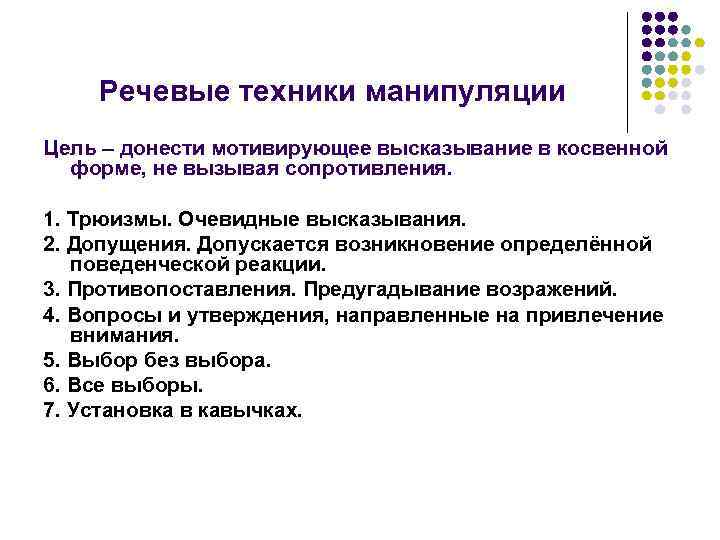 Речевые техники манипуляции

Цель – донести мотивирующее высказывание в косвенной форме, не вызывая сопротивления.

1. Трюизмы. Очевидные высказывания.
2. Допущения. Допускается возникновение определённой поведенческой реакции.
3. Противопоставления. Предугадывание возражений.
4. Вопросы и утверждения, направленные на привлечение внимания.
5. Выбор без выбора.
6. Все выборы.
7. Установка в кавычках.